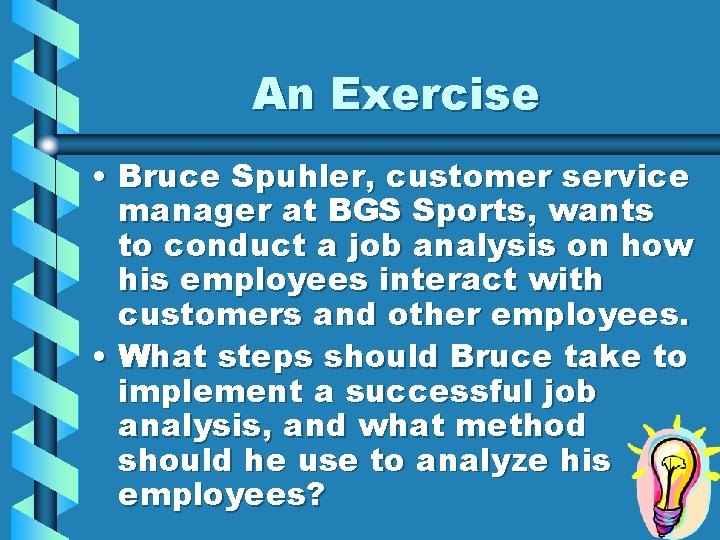 An Exercise

• Bruce Spuhler, customer service manager at BGS Sports, wants to conduct a job analysis on how his employees interact with customers and other employees.

• What steps should Bruce take to implement a successful job analysis, and what method should he use to analyze his employees?